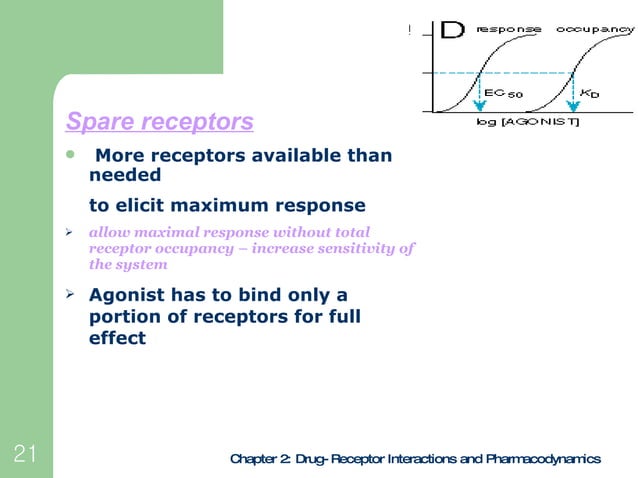 D response occupancy

$EC_{50}$ $K_D$

log [AGONIST]

Spare receptors

• More receptors available than needed

to elicit maximum response

➢ allow maximal response without total receptor occupancy – increase sensitivity of the system

➢ Agonist has to bind only a portion of receptors for full effect

21

Chapter 2: Drug- Receptor Interactions and Pharmacodynamics